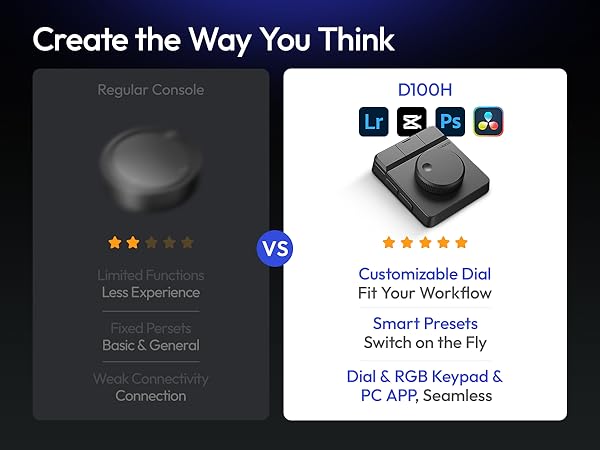 Create the Way You Think

Regular Console

Limited Functions
Less Experience

Fixed Persets
Basic & General

Weak Connectivity
Connection

VS

D100H

Lr

Ps

Customizable Dial
Fit Your Workflow

Smart Presets
Switch on the Fly

Dial & RGB Keypad & PC APP, Seamless